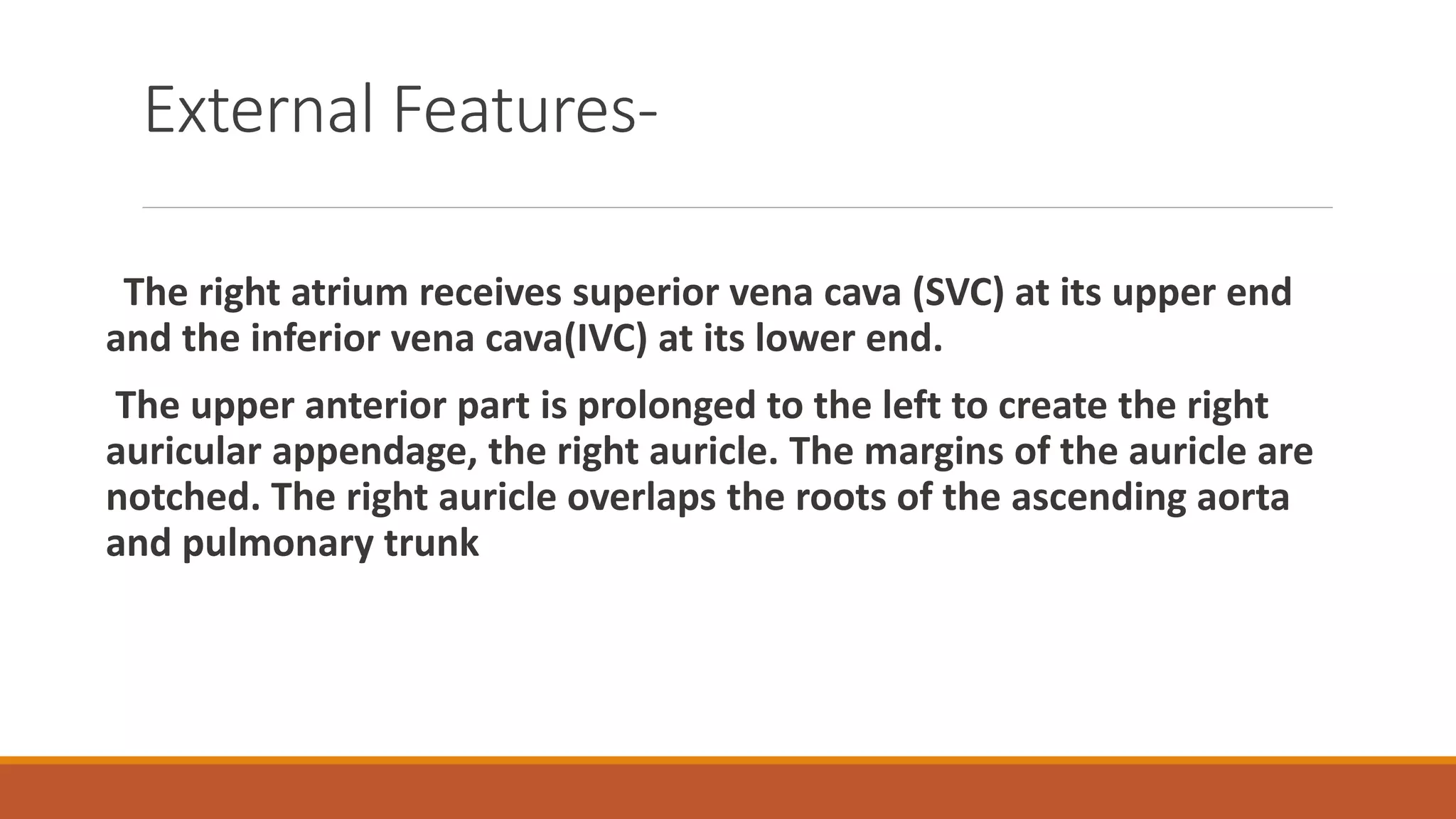 External Features-

The right atrium receives superior vena cava (SVC) at its upper end and the inferior vena cava(IVC) at its lower end.

The upper anterior part is prolonged to the left to create the right auricular appendage, the right auricle. The margins of the auricle are notched. The right auricle overlaps the roots of the ascending aorta and pulmonary trunk